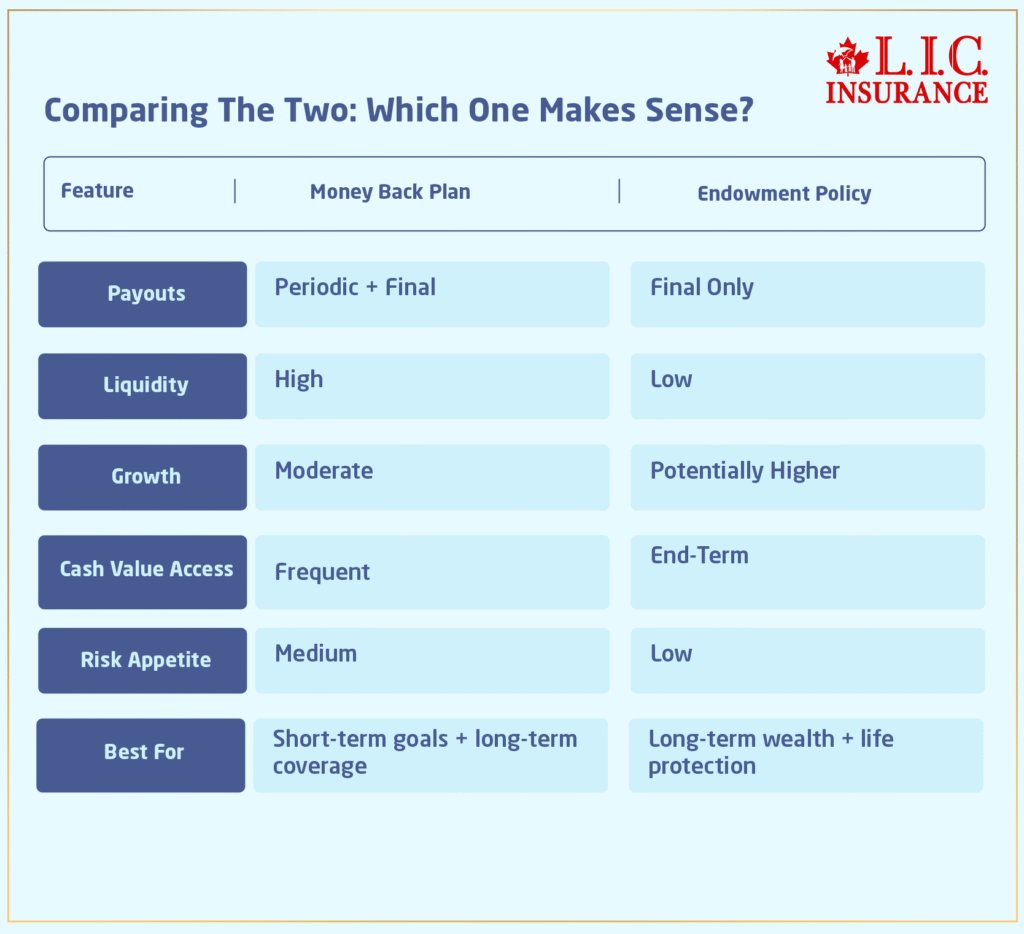 L.I.C. INSURANCE

Comparing The Two: Which One Makes Sense?

| Feature | Money Back Plan | Endowment Policy |
|---|---|---|
| Payouts | Periodic + Final | Final Only |
| Liquidity | High | Low |
| Growth | Moderate | Potentially Higher |
| Cash Value Access | Frequent | End-Term |
| Risk Appetite | Medium | Low |
| Best For | Short-term goals + long-term coverage | Long-term wealth + life protection |